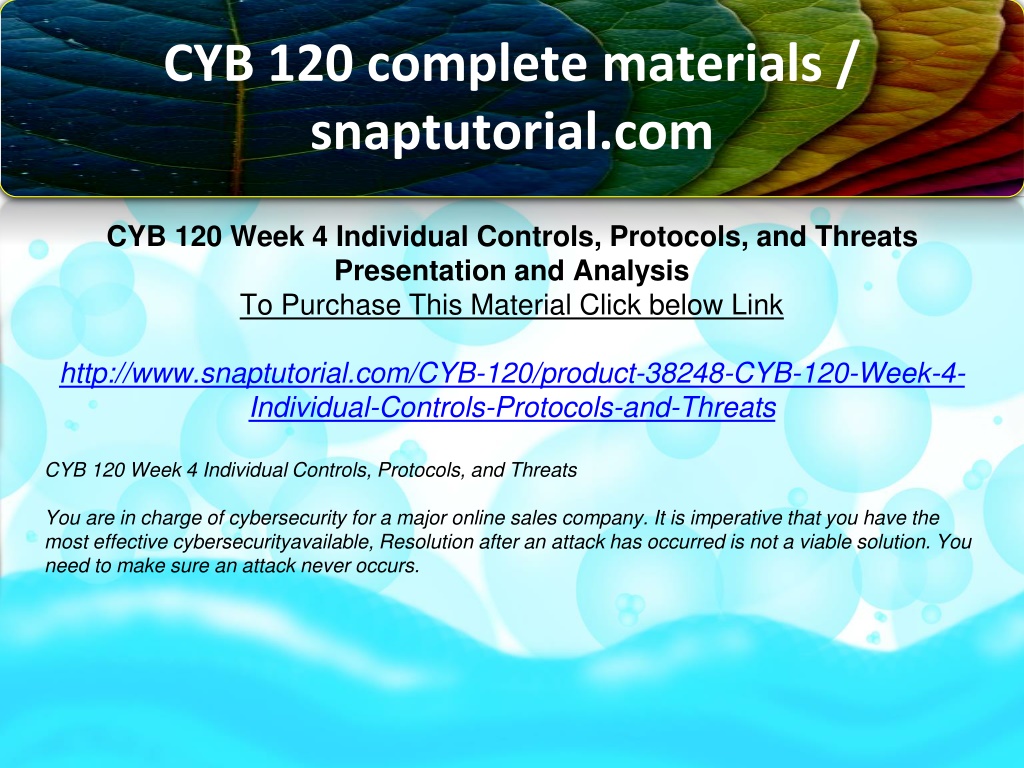 CYB 120 complete materials / snaptutorial.com

CYB 120 Week 4 Individual Controls, Protocols, and Threats Presentation and Analysis
To Purchase This Material Click below Link

http://www.snaptutorial.com/CYB-120/product-38248-CYB-120-Week-4-Individual-Controls-Protocols-and-Threats

CYB 120 Week 4 Individual Controls, Protocols, and Threats

You are in charge of cybersecurity for a major online sales company. It is imperative that you have the most effective cybersecurityavailable, Resolution after an attack has occurred is not a viable solution. You need to make sure an attack never occurs.